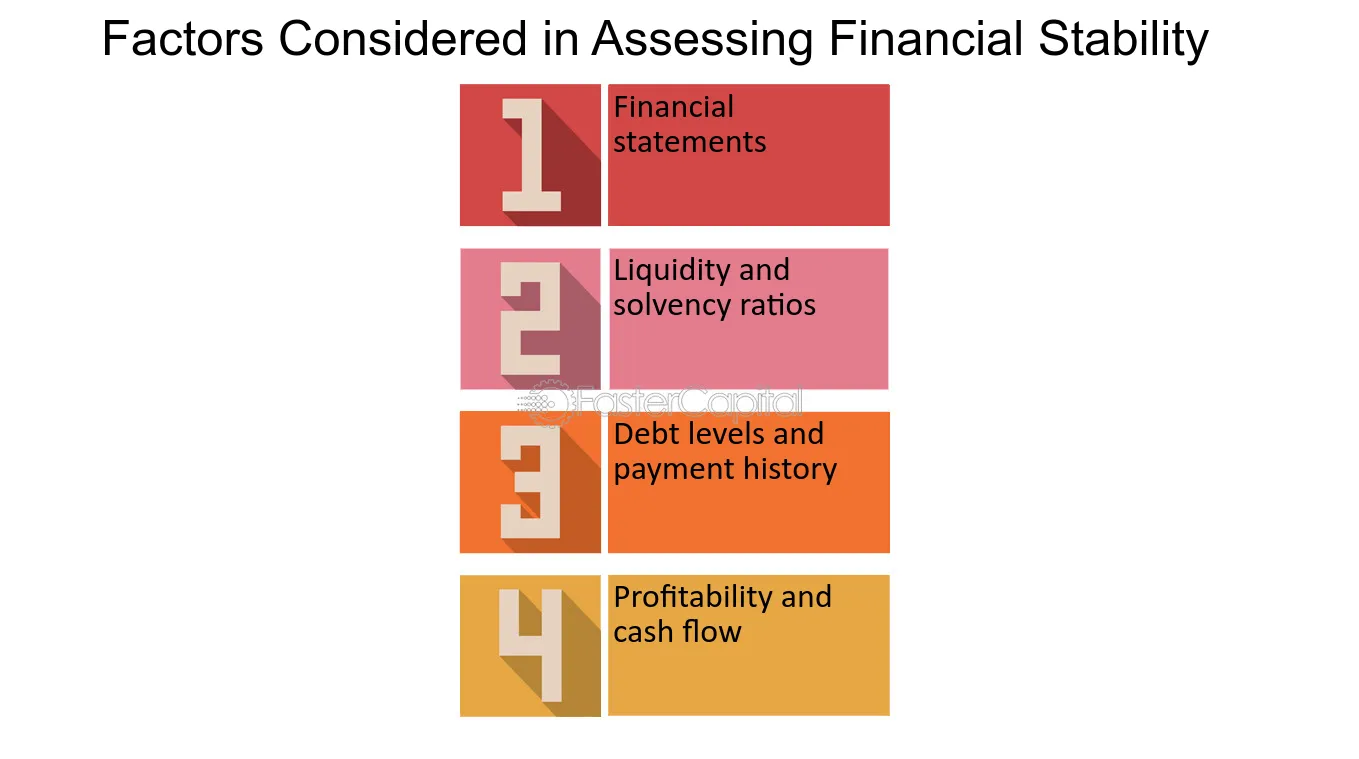 Factors Considered in Assessing Financial Stability

1
Financial statements

2
Liquidity and solvency ratios

3
Debt levels and payment history

4
Profitability and cash flow

FasterCapital